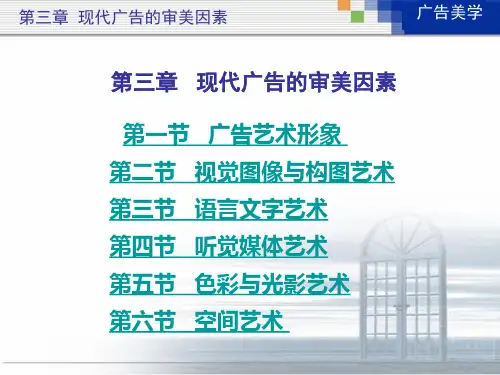 第三章 现代广告的审美因素

广告美学

第三章 现代广告的审美因素

第一节 广告艺术形象

第二节 视觉图像与构图艺术

第三节 语言文字艺术

第四节 听觉媒体艺术

第五节 色彩与光影艺术

第六节 空间艺术